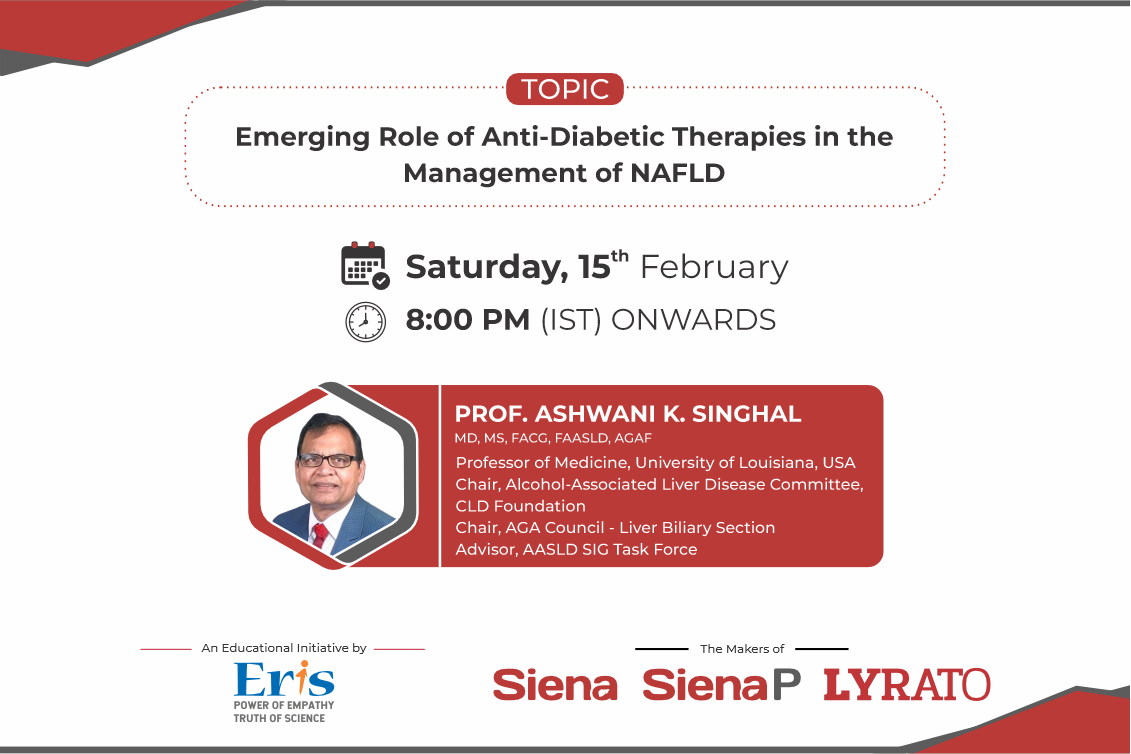 TOPIC

Emerging Role of Anti-Diabetic Therapies in the Management of NAFLD

Saturday, 15$^{th}$ February

8:00 PM (IST) ONWARDS

PROF. ASHWANI K. SINGHAL
MD, MS, FACG, FAASLD, AGAF
Professor of Medicine, University of Louisiana, USA
Chair, Alcohol-Associated Liver Disease Committee, CLD Foundation
Chair, AGA Council - Liver Biliary Section
Advisor, AASLD SIG Task Force

An Educational Initiative by
Eris
POWER OF EMPATHY
TRUTH OF SCIENCE

The Makers of
Siena SienaP LYRATO